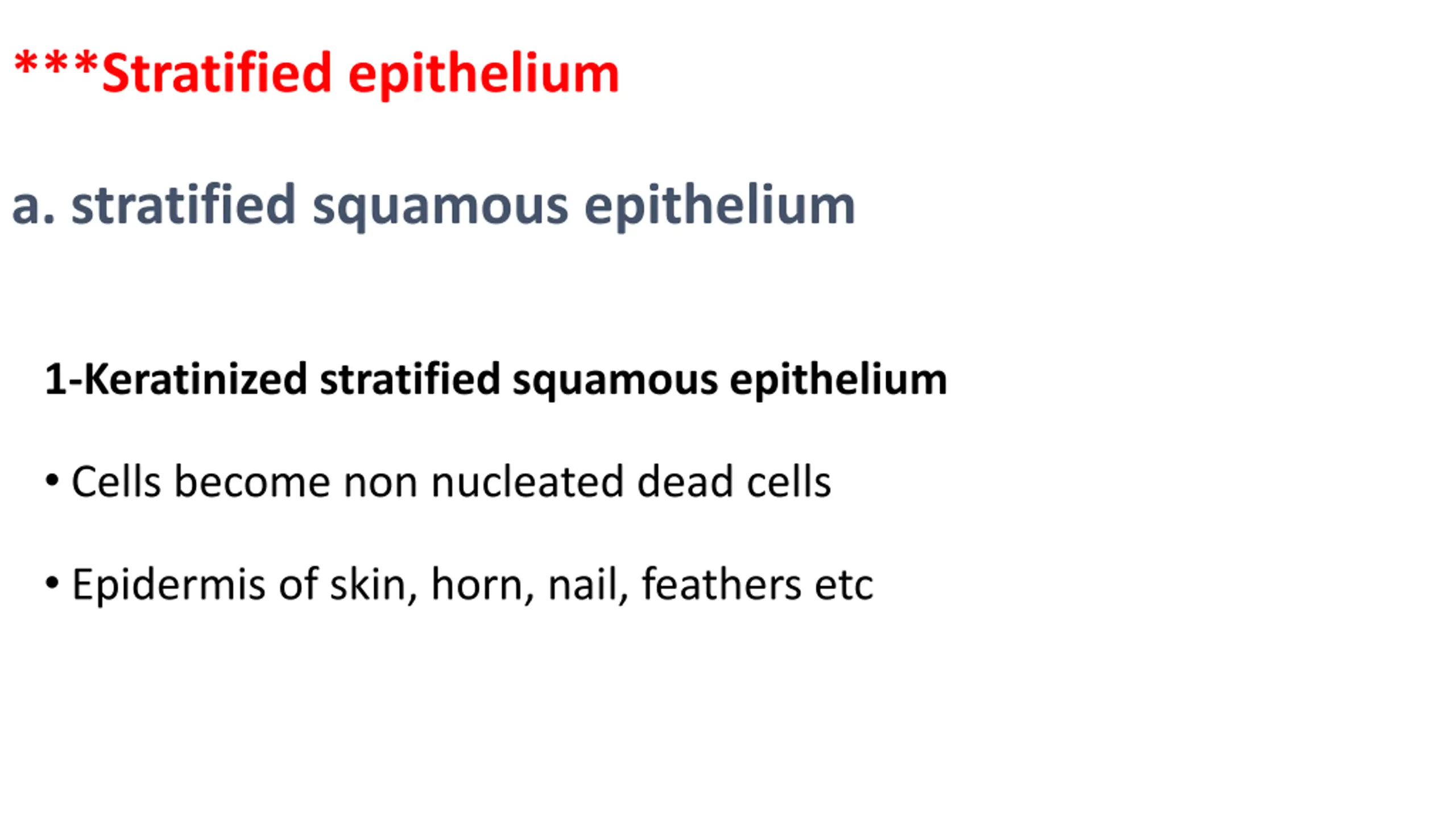 ***Stratified epithelium

a. stratified squamous epithelium

1-Keratinized stratified squamous epithelium

• Cells become non nucleated dead cells

• Epidermis of skin, horn, nail, feathers etc